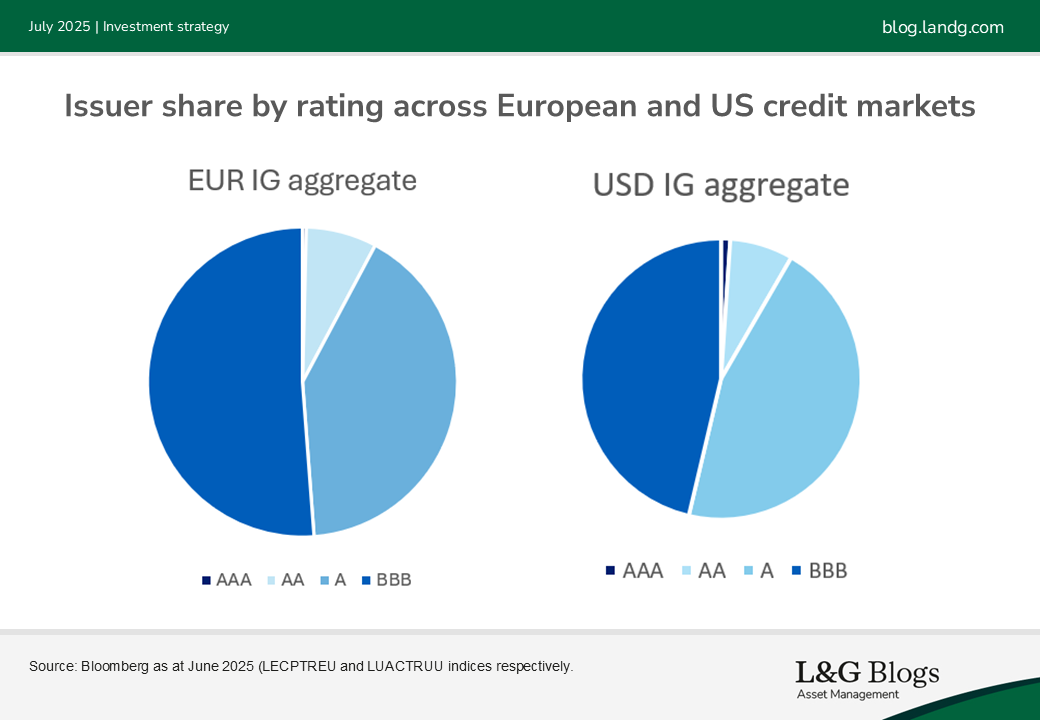 July 2025 | Investment strategy

blog.landg.com

Issuer share by rating across European and US credit markets

EUR IG aggregate

AAA AA A BBB

USD IG aggregate

AAA AA A BBB

Source: Bloomberg as at June 2025 (LECPTREU and LUACTRUU indices respectively.

L&G Blogs
Asset Management